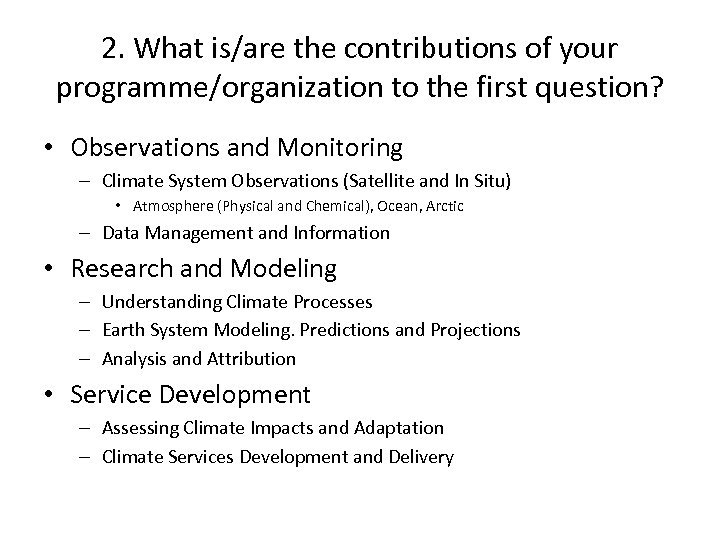 2. What is/are the contributions of your programme/organization to the first question?

• Observations and Monitoring
– Climate System Observations (Satellite and In Situ)
• Atmosphere (Physical and Chemical), Ocean, Arctic
– Data Management and Information

• Research and Modeling
– Understanding Climate Processes
– Earth System Modeling. Predictions and Projections
– Analysis and Attribution

• Service Development
– Assessing Climate Impacts and Adaptation
– Climate Services Development and Delivery